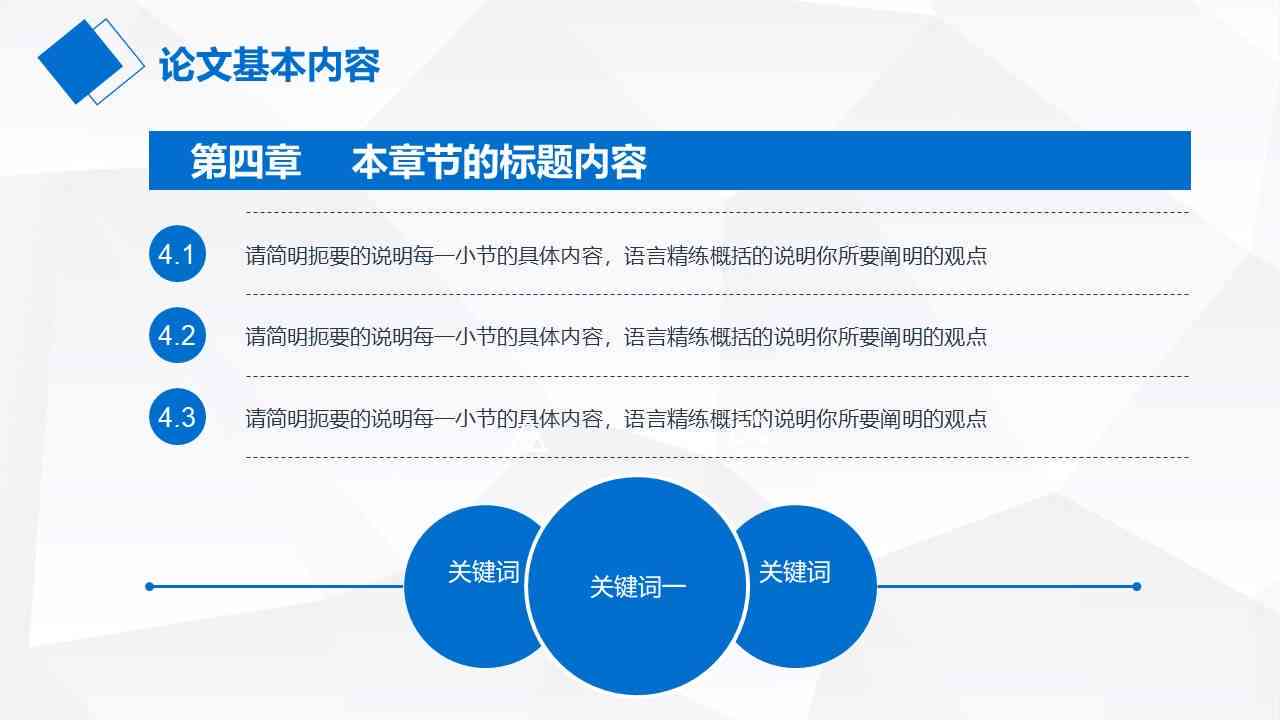 论文基本内容

第四章　本章节的标题内容

4.1 请简明扼要的说明每一小节的具体内容，语言精练概括的说明你所要阐明的观点

4.2 请简明扼要的说明每一小节的具体内容，语言精练概括的说明你所要阐明的观点

4.3 请简明扼要的说明每一小节的具体内容，语言精练概括的说明你所要阐明的观点

关键词

关键词一

关键词